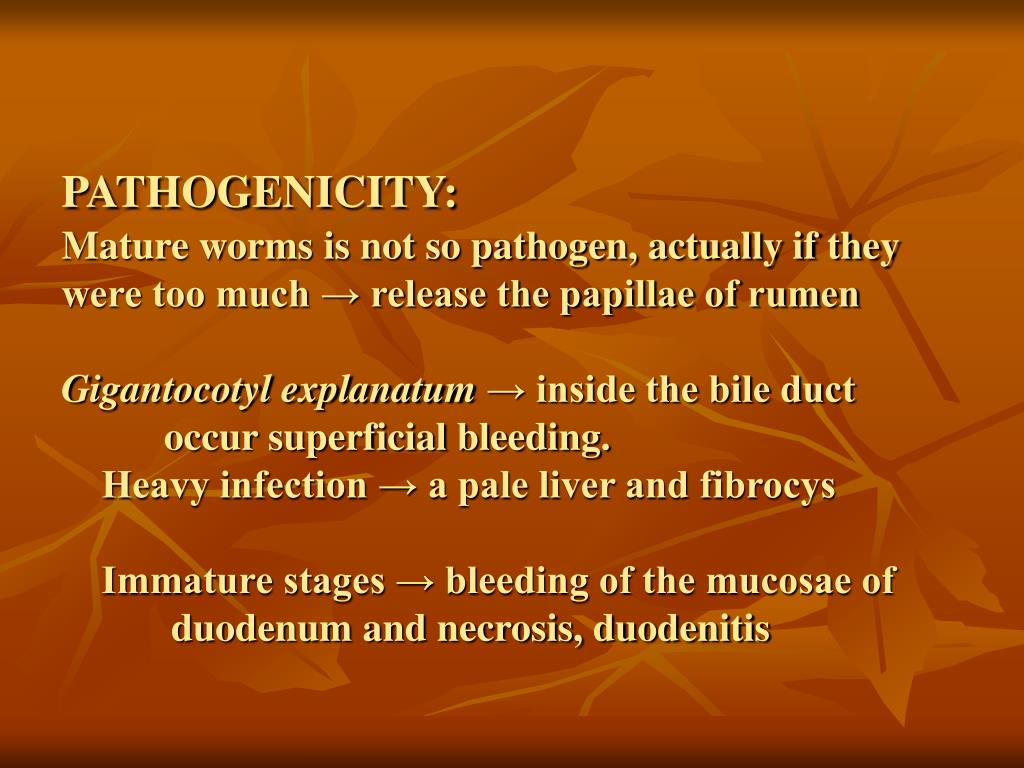 PATHOGENICITY:
Mature worms is not so pathogen, actually if they were too much → release the papillae of rumen

Gigantocotyl explanatum → inside the bile duct occur superficial bleeding.
Heavy infection → a pale liver and fibrocys

Immature stages → bleeding of the mucosae of duodenum and necrosis, duodenitis